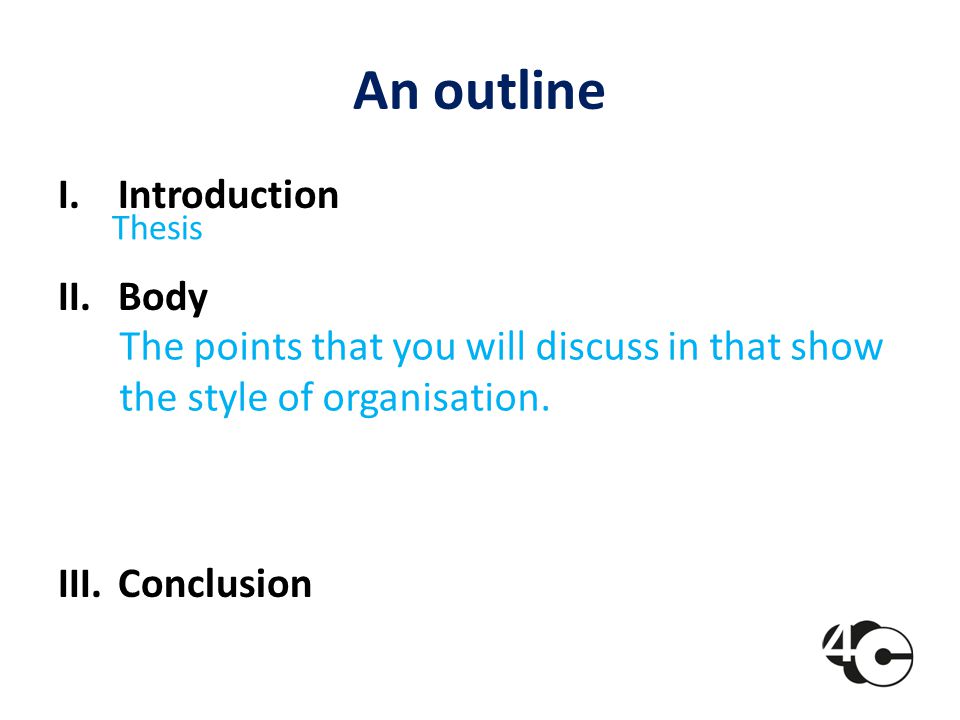 An outline

I. Introduction
Thesis

II. Body
The points that you will discuss in that show the style of organisation.

III. Conclusion

4C